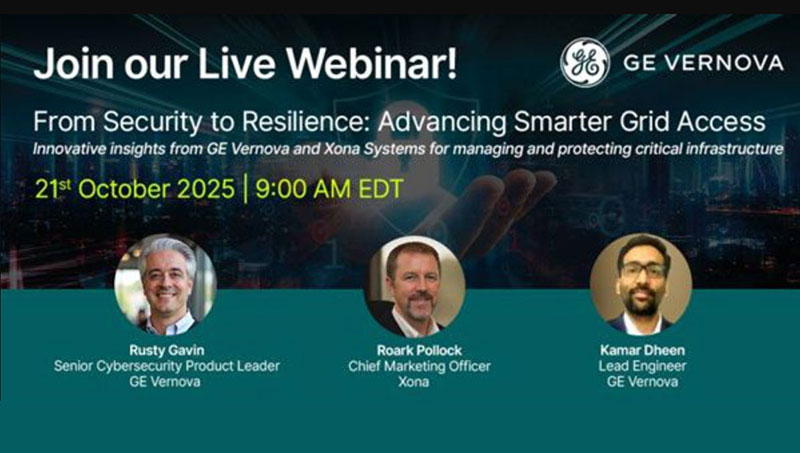 Join our Live Webinar!

GE VERNOVA

From Security to Resilience: Advancing Smarter Grid Access

Innovative insights from GE Vernova and Xona Systems for managing and protecting critical infrastructure

21st October 2025 | 9:00 AM EDT

Rusty Gavin
Senior Cybersecurity Product Leader
GE Vernova

Roark Pollock
Chief Marketing Officer
Xona

Kamar Dheen
Lead Engineer
GE Vernova